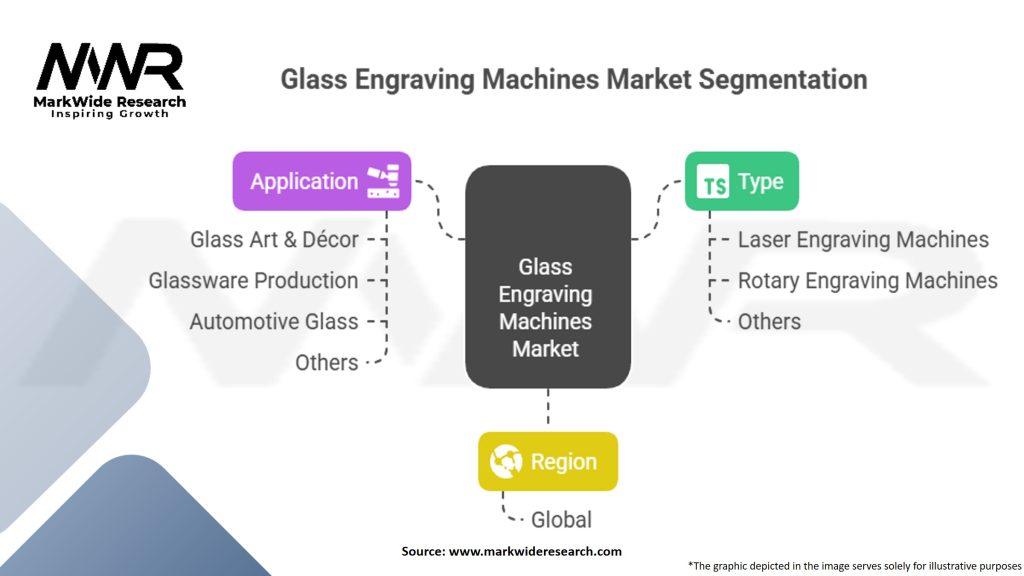 MWR
MarkWide Research
Inspiring Growth

Glass Engraving Machines Market Segmentation

Application

Glass Art & Décor

Glassware Production

Automotive Glass

Others

Glass Engraving Machines Market

TS Type

Laser Engraving Machines

Rotary Engraving Machines

Others

Region

Global

Source: www.markwideresearch.com

*The graphic depicted in the image serves solely for illustrative purposes